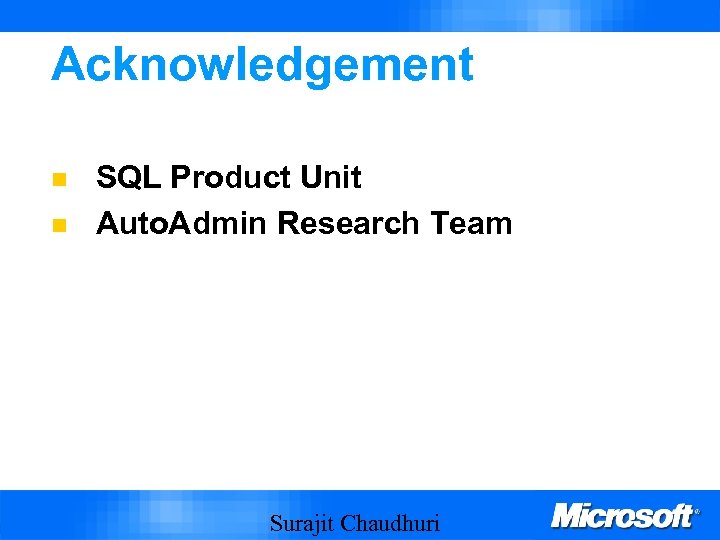 Acknowledgement

SQL Product Unit
AutoAdmin Research Team

Surajit Chaudhuri

Microsoft®